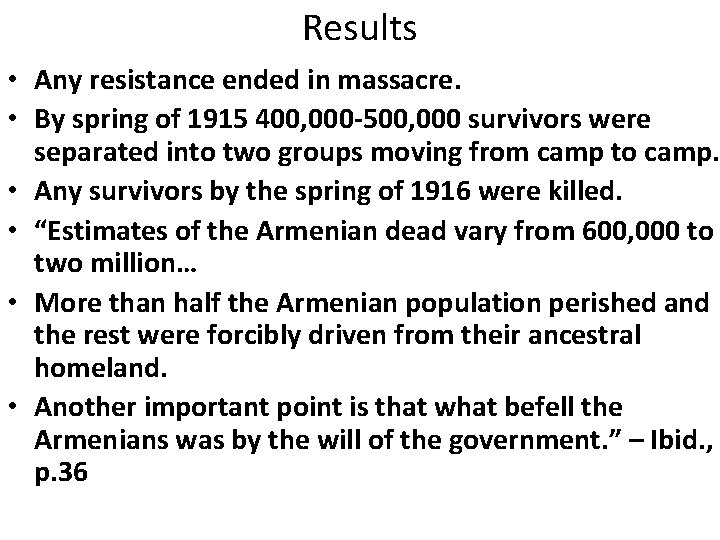 Results

• Any resistance ended in massacre.
• By spring of 1915 400,000-500,000 survivors were separated into two groups moving from camp to camp.
• Any survivors by the spring of 1916 were killed.
• “Estimates of the Armenian dead vary from 600,000 to two million…
• More than half the Armenian population perished and the rest were forcibly driven from their ancestral homeland.
• Another important point is that what befell the Armenians was by the will of the government.” – Ibid., p.36